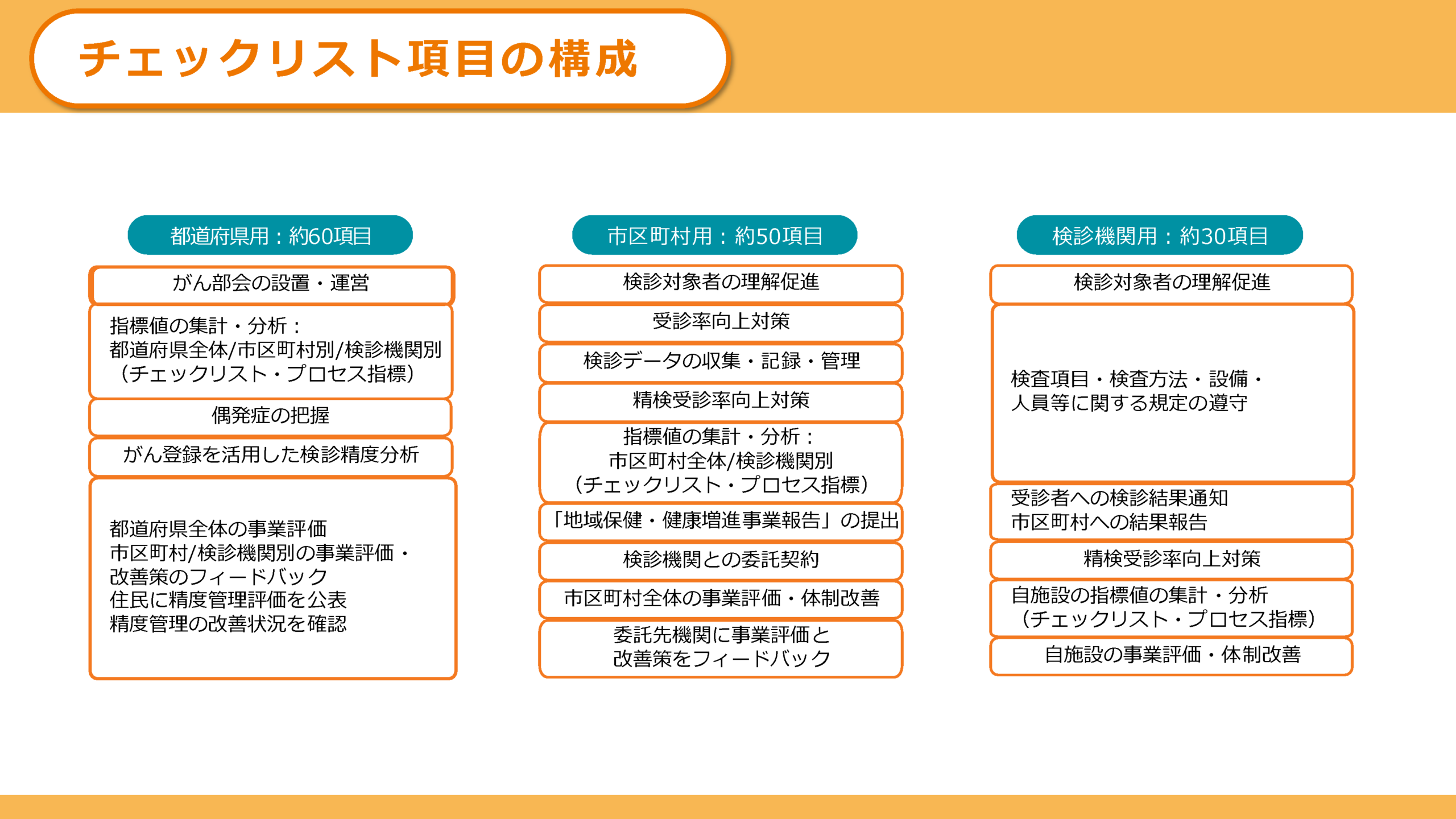 チェックリスト項目の構成

都道府県用：約60項目

がん部会の設置・運営

指標値の集計・分析：
都道府県全体/市区町村別/検診機関別
（チェックリスト・プロセス指標）

偶発症の把握

がん登録を活用した検診精度分析

都道府県全体の事業評価
市区町村/検診機関別の事業評価・
改善策のフィードバック
住民に精度管理評価を公表
精度管理の改善状況を確認

市区町村用：約50項目

検診対象者の理解促進

受診率向上対策

検診データの収集・記録・管理

精検受診率向上対策

指標値の集計・分析：
市区町村全体/検診機関別
（チェックリスト・プロセス指標）

「地域保健・健康増進事業報告」の提出

検診機関との委託契約

市区町村全体の事業評価・体制改善

委託先機関に事業評価と
改善策をフィードバック

検診機関用：約30項目

検診対象者の理解促進

検査項目・検査方法・設備・
人員等に関する規定の遵守

受診者への検診結果通知
市区町村への結果報告

精検受診率向上対策

自施設の指標値の集計・分析
（チェックリスト・プロセス指標）

自施設の事業評価・体制改善